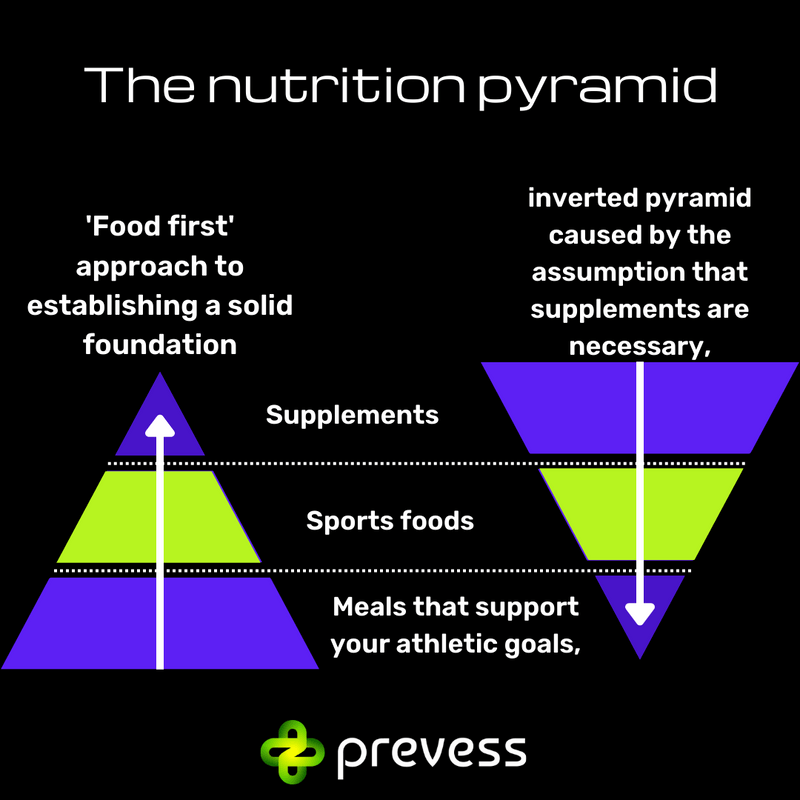 The nutrition pyramid

'Food first' approach to establishing a solid foundation

inverted pyramid caused by the assumption that supplements are necessary,

Supplements

Sports foods

Meals that support your athletic goals,

prevess